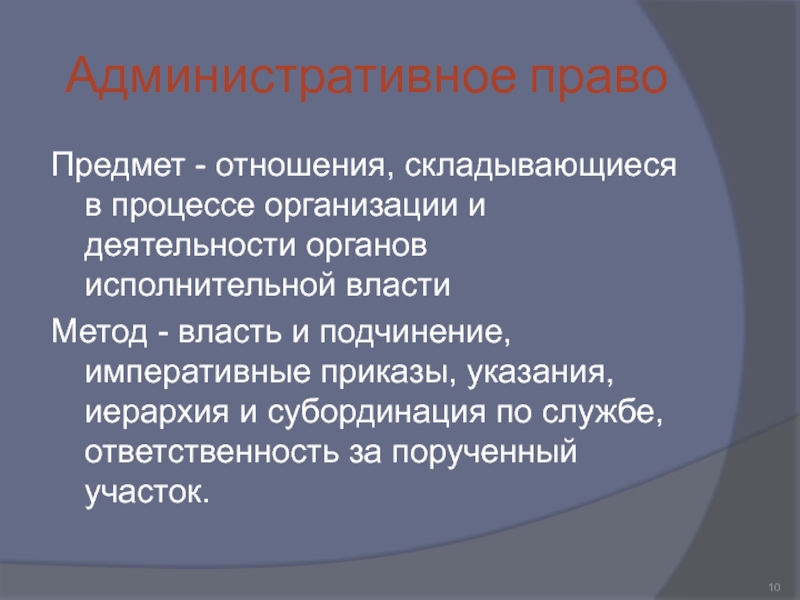 Административное право

Предмет - отношения, складывающиеся в процессе организации и деятельности органов исполнительной власти

Метод - власть и подчинение, императивные приказы, указания, иерархия и субординация по службе, ответственность за порученный участок.

10